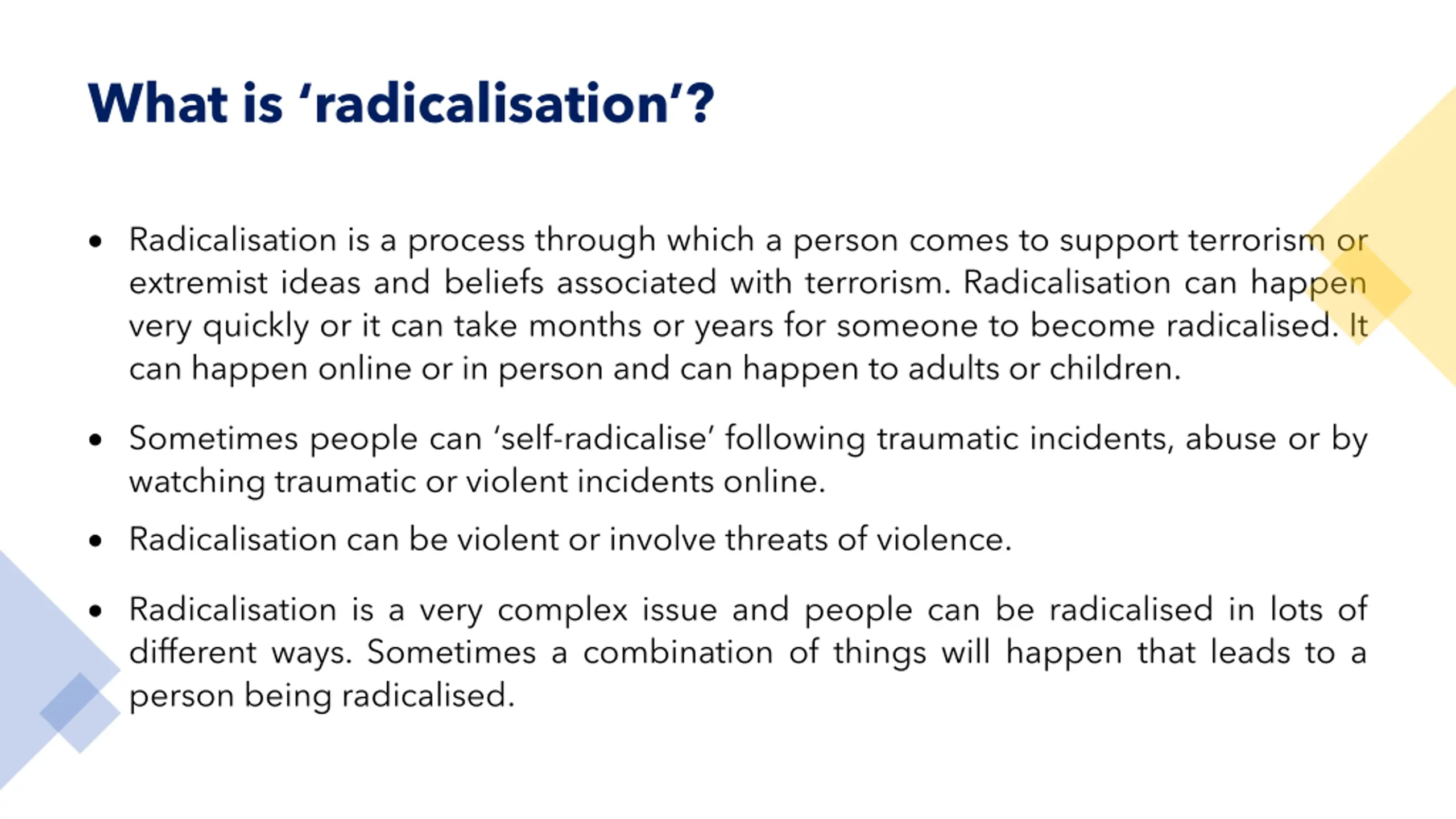 What is ‘radicalisation’?

• Radicalisation is a process through which a person comes to support terrorism or extremist ideas and beliefs associated with terrorism. Radicalisation can happen very quickly or it can take months or years for someone to become radicalised. It can happen online or in person and can happen to adults or children.

• Sometimes people can ‘self-radicalise’ following traumatic incidents, abuse or by watching traumatic or violent incidents online.

• Radicalisation can be violent or involve threats of violence.

• Radicalisation is a very complex issue and people can be radicalised in lots of different ways. Sometimes a combination of things will happen that leads to a person being radicalised.